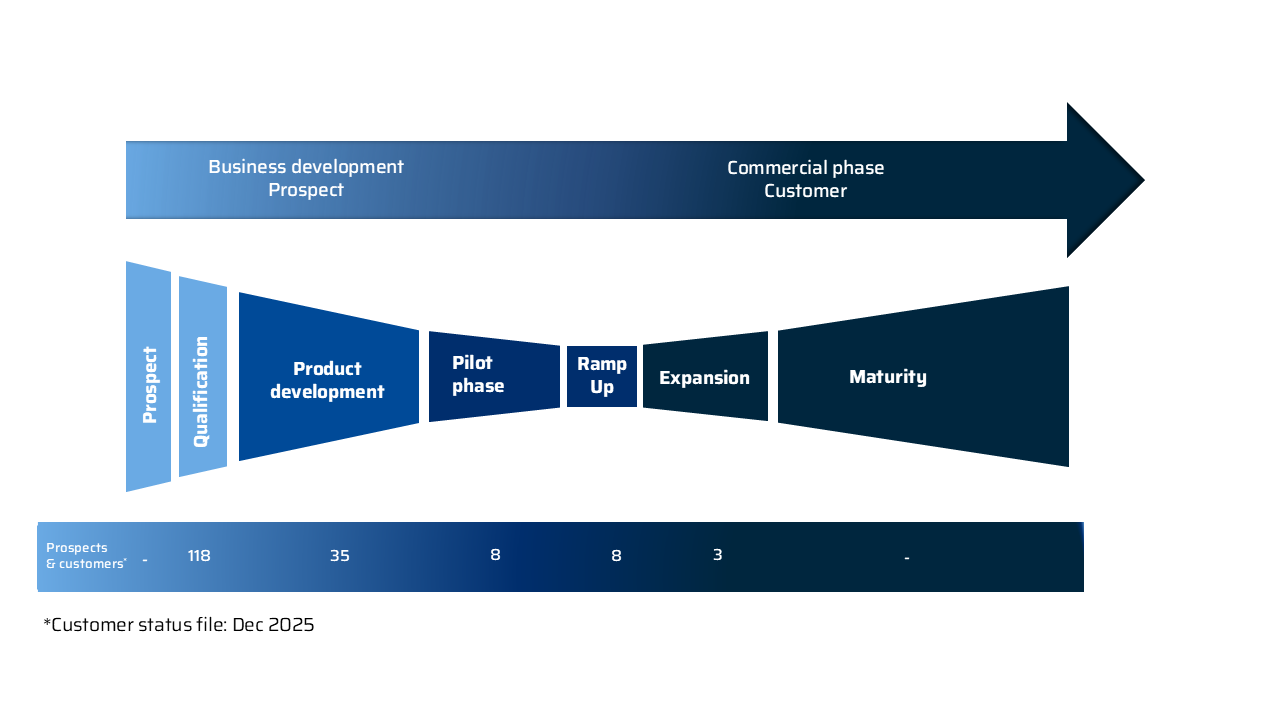 Business development
Prospect

Commercial phase
Customer

Prospect

Qualification

Product development

Pilot phase

Ramp Up

Expansion

Maturity

Prospects & customers* - 118 35 8 8 3 -

*Customer status file: Dec 2025